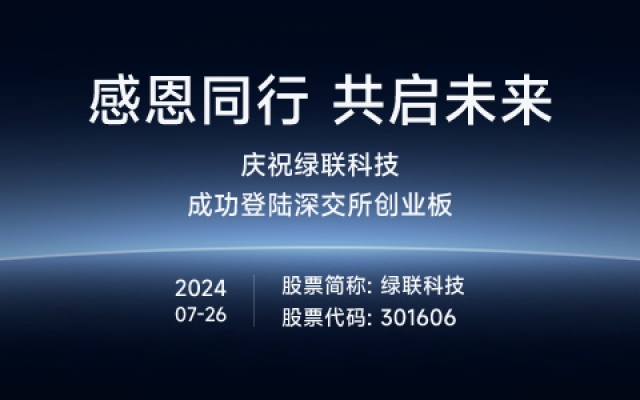 感恩同行 共启未来

庆祝绿联科技
成功登陆深交所创业板

2024
07-26

股票简称: 绿联科技
股票代码: 301606